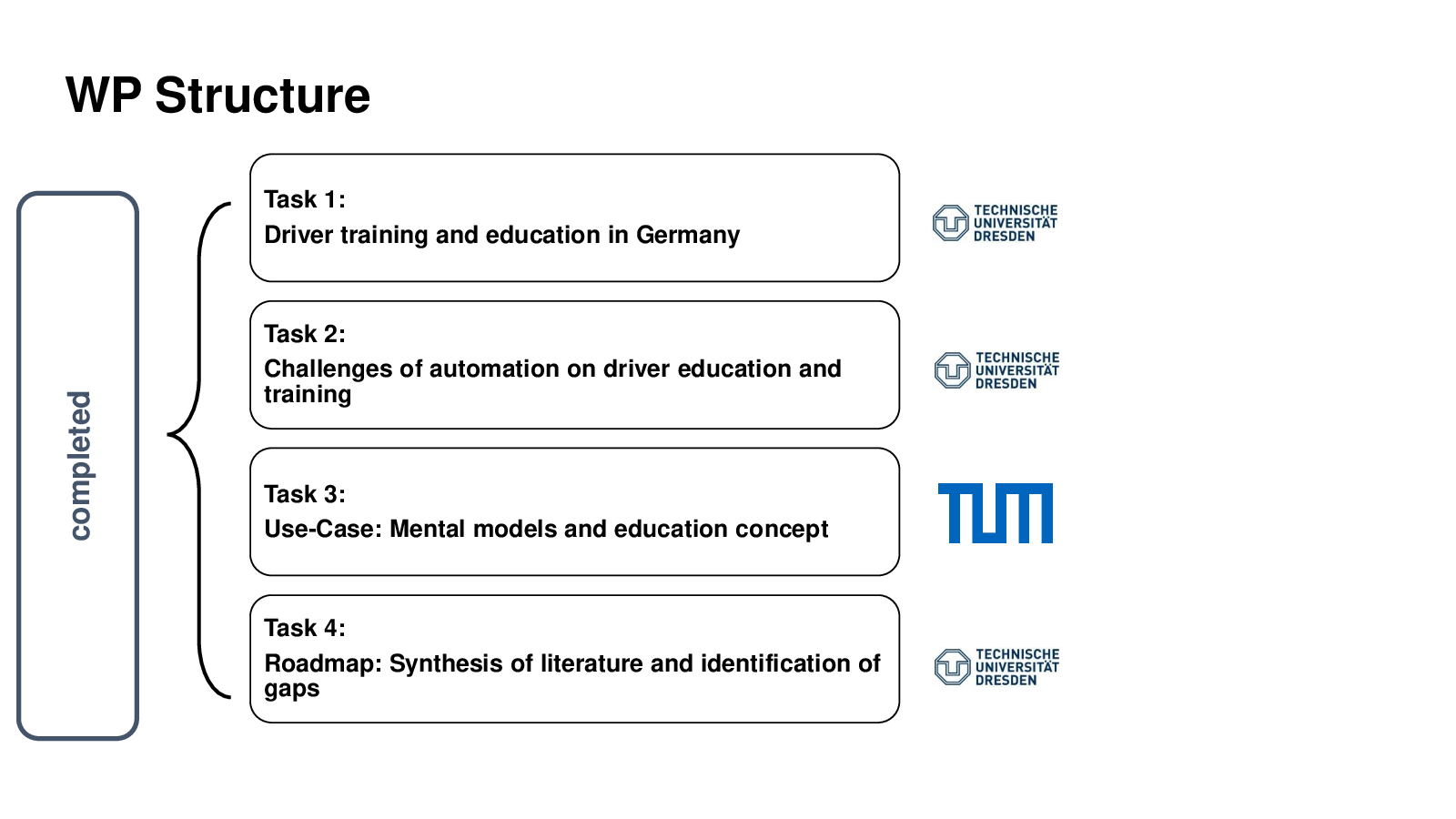 WP Structure

completed

Task 1:
Driver training and education in Germany

TECHNISCHE UNIVERSITÄT DRESDEN

Task 2:
Challenges of automation on driver education and training

TECHNISCHE UNIVERSITÄT DRESDEN

Task 3:
Use-Case: Mental models and education concept

TUM

Task 4:
Roadmap: Synthesis of literature and identification of gaps

TECHNISCHE UNIVERSITÄT DRESDEN